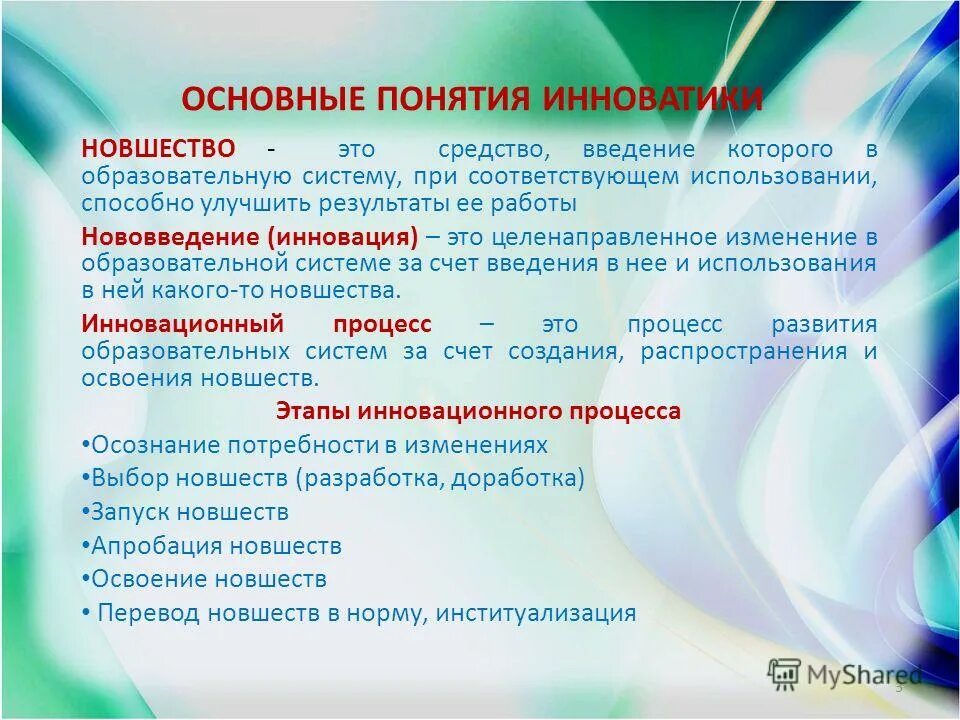 ОСНОВНЫЕ ПОНЯТИЯ ИННОВАТИКИ

НОВШЕСТВО - это средство, введение которого в образовательную систему, при соответствующем использовании, способно улучшить результаты ее работы

Нововведение (инновация) – это целенаправленное изменение в образовательной системе за счет введения в нее и использования в ней какого-то новшества.

Инновационный процесс – это процесс развития образовательных систем за счет создания, распространения и освоения новшеств.

Этапы инновационного процесса

•Осознание потребности в изменениях
•Выбор новшеств (разработка, доработка)
•Запуск новшеств
•Апробация новшеств
•Освоение новшеств
• Перевод новшеств в норму, институализация

MyShared

3